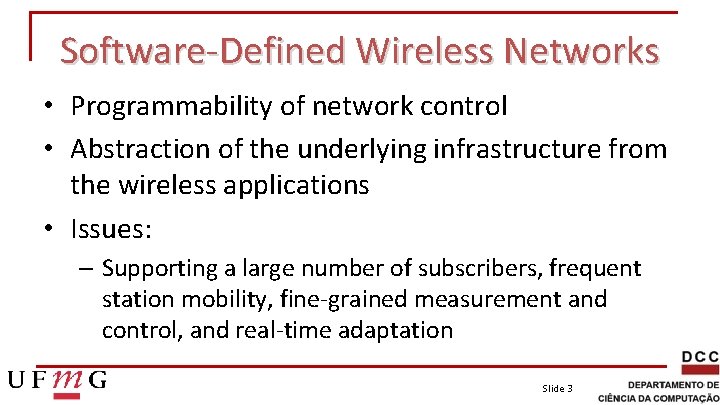 Software-Defined Wireless Networks

• Programmability of network control
• Abstraction of the underlying infrastructure from the wireless applications
• Issues:
– Supporting a large number of subscribers, frequent station mobility, fine-grained measurement and control, and real-time adaptation

UFMG

Slide 3

DCC
DEPARTAMENTO DE CIÊNCIA DA COMPUTAÇÃO